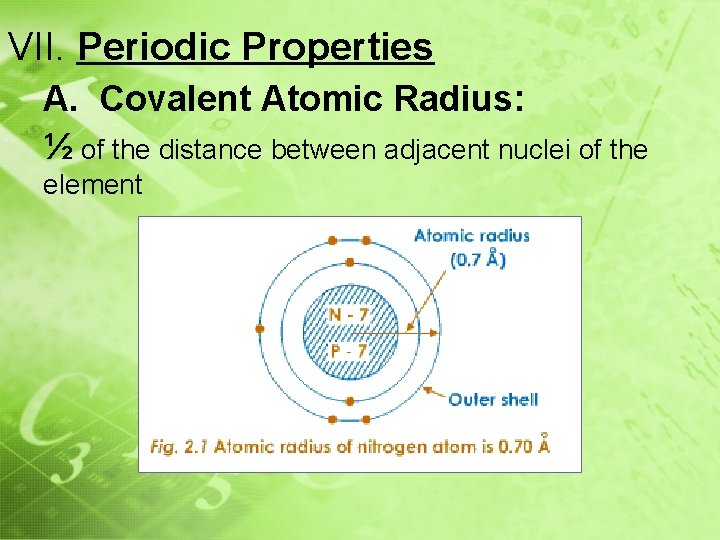 VII. Periodic Properties

A. Covalent Atomic Radius:

½ of the distance between adjacent nuclei of the element

Atomic radius (0.7 Å)

N - 7

P - 7

Outer shell

Fig. 2.1 Atomic radius of nitrogen atom is 0.70 Å